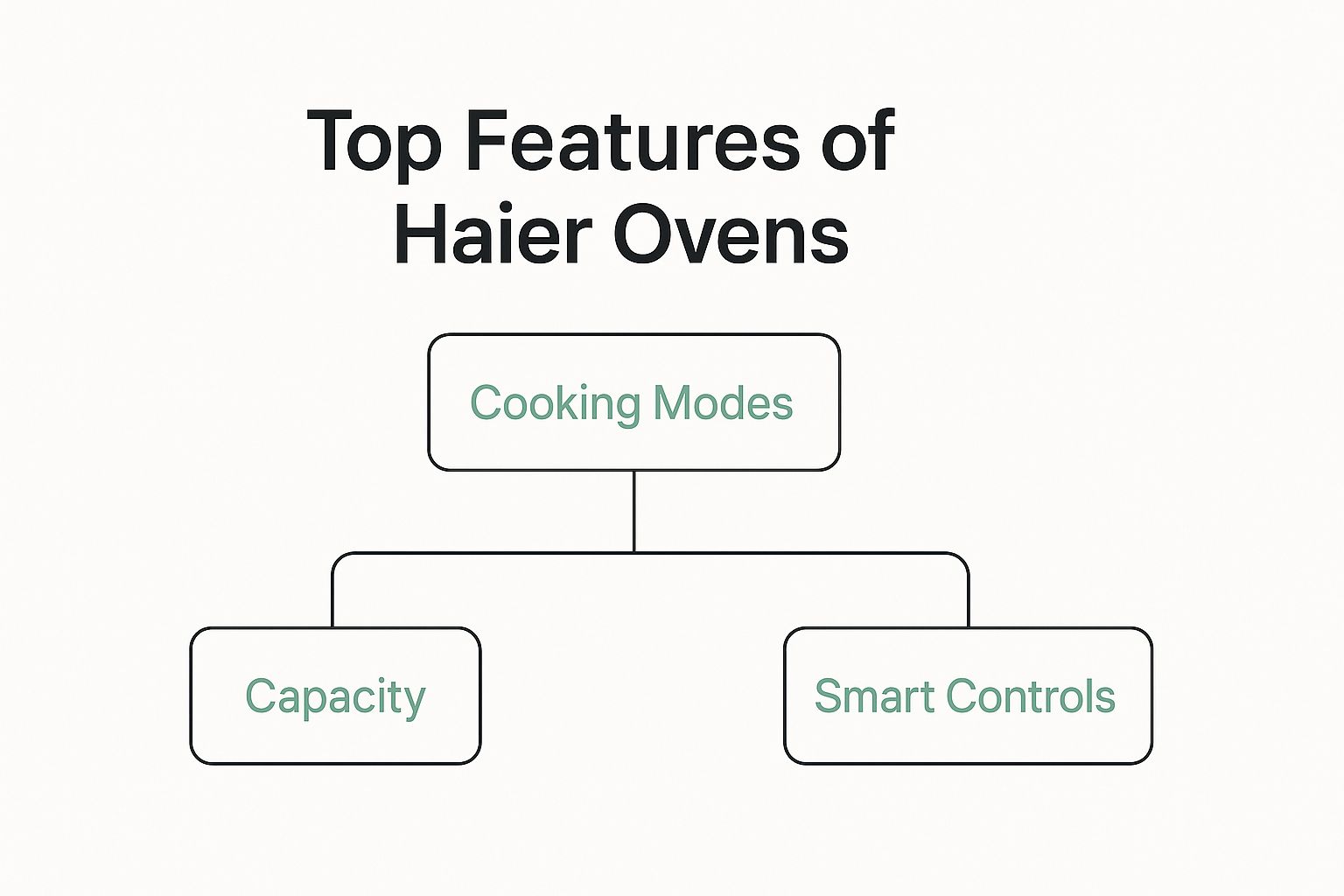 Top Features of Haier Ovens

Cooking Modes

Capacity

Smart Controls